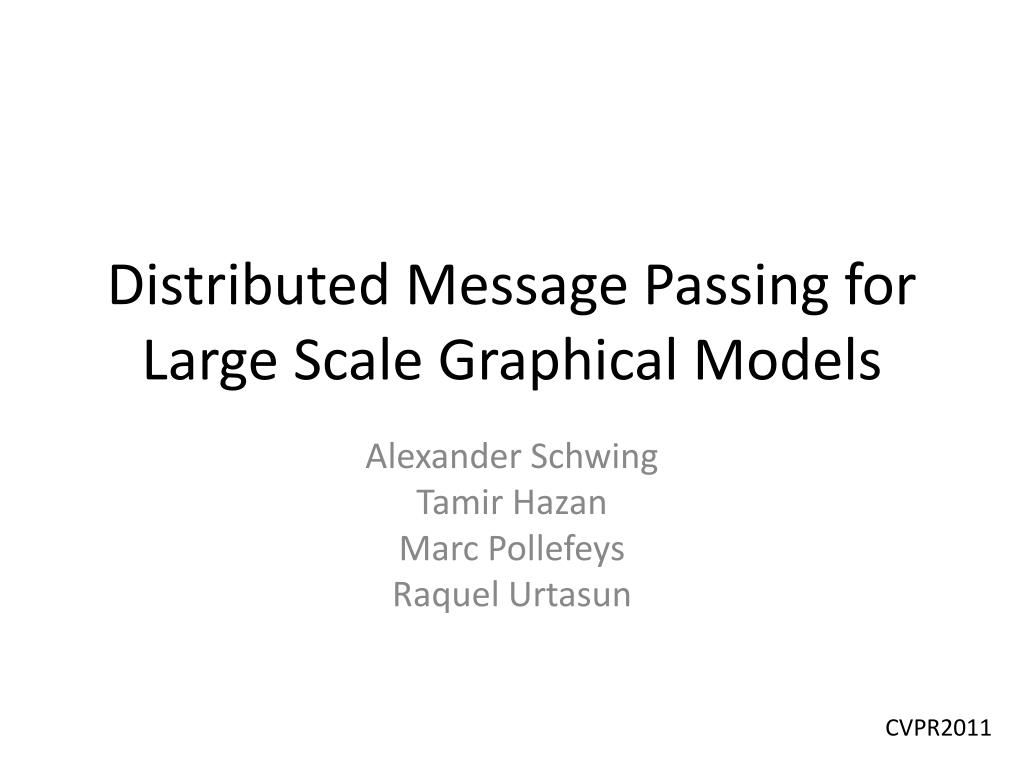 Distributed Message Passing for Large Scale Graphical Models

Alexander Schwing
Tamir Hazan
Marc Pollefeys
Raquel Urtasun

CVPR2011